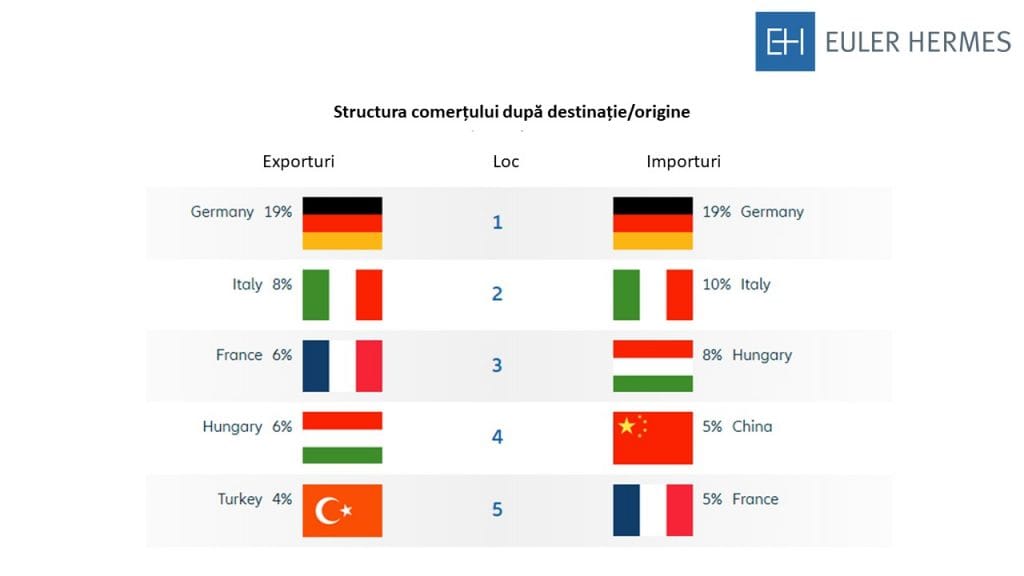 EH EULER HERMES

Structura comerțului după destinație/origine

| Exporturi | Loc | Importuri |
|---|---|---|
| Germany 19% | 1 | 19% Germany |
| Italy 8% | 2 | 10% Italy |
| France 6% | 3 | 8% Hungary |
| Hungary 6% | 4 | 5% China |
| Turkey 4% | 5 | 5% France |